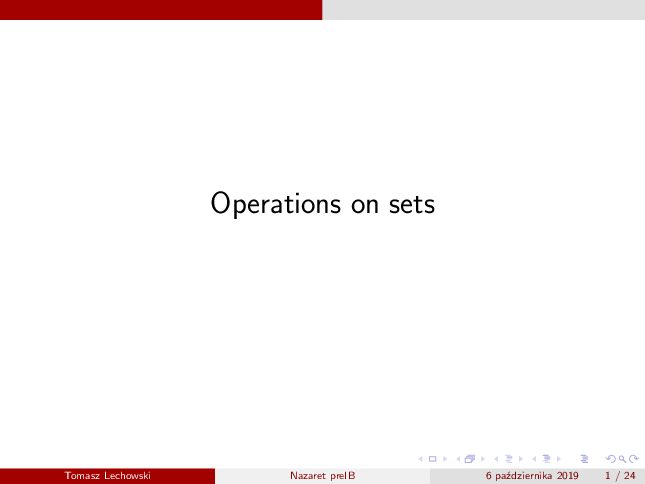 Operations on sets

Tomasz Lechowski

Nazaret preIB

6 października 2019

1 / 24